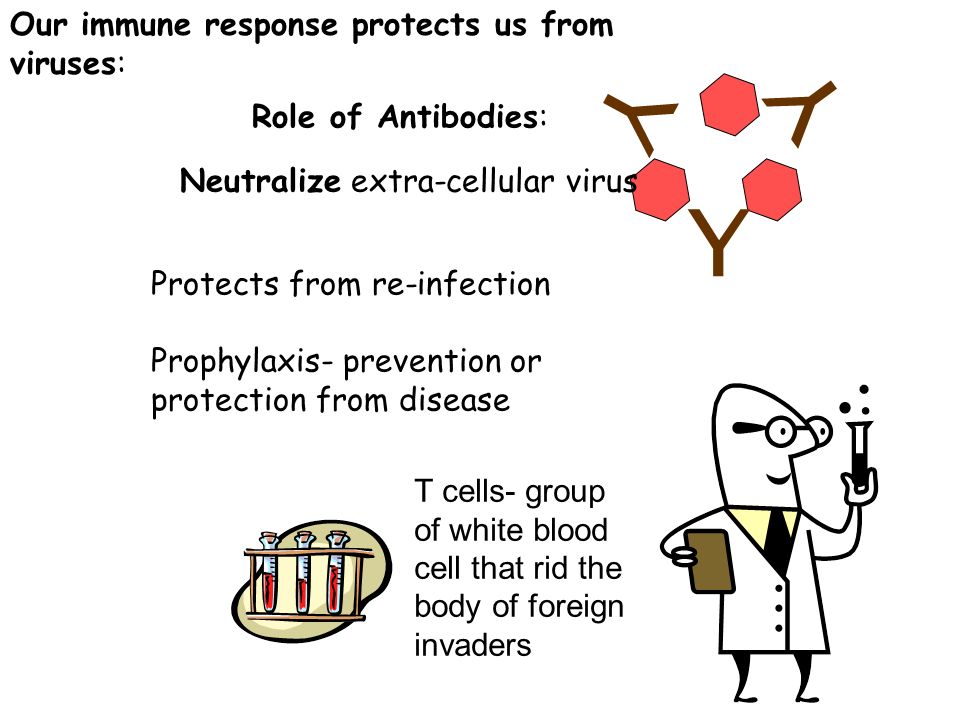 Our immune response protects us from viruses:

Role of Antibodies:

Neutralize extra-cellular virus

Protects from re-infection

Prophylaxis- prevention or protection from disease

T cells- group of white blood cell that rid the body of foreign invaders